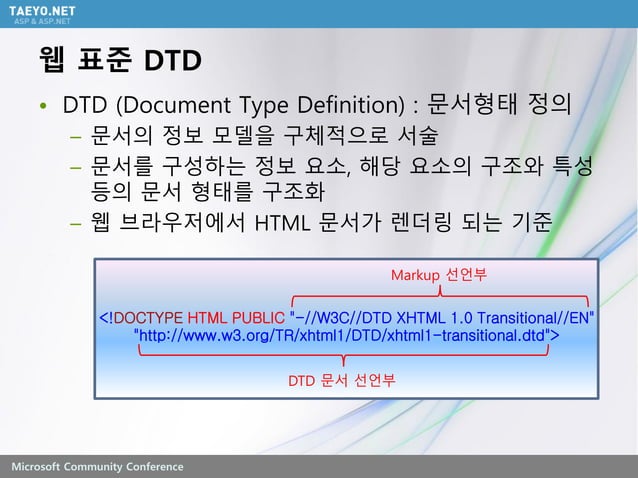 TAEYO.NET
ASP & ASP.NET

웹 표준 DTD

• DTD (Document Type Definition) : 문서형태 정의
– 문서의 정보 모델을 구체적으로 서술
– 문서를 구성하는 정보 요소, 해당 요소의 구조와 특성 등의 문서 형태를 구조화
– 웹 브라우저에서 HTML 문서가 렌더링 되는 기준

Markup 선언부

<!DOCTYPE HTML PUBLIC "-//W3C//DTD XHTML 1.0 Transitional//EN"
"http://www.w3.org/TR/xhtml1/DTD/xhtml1-transitional.dtd">

DTD 문서 선언부

Microsoft Community Conference